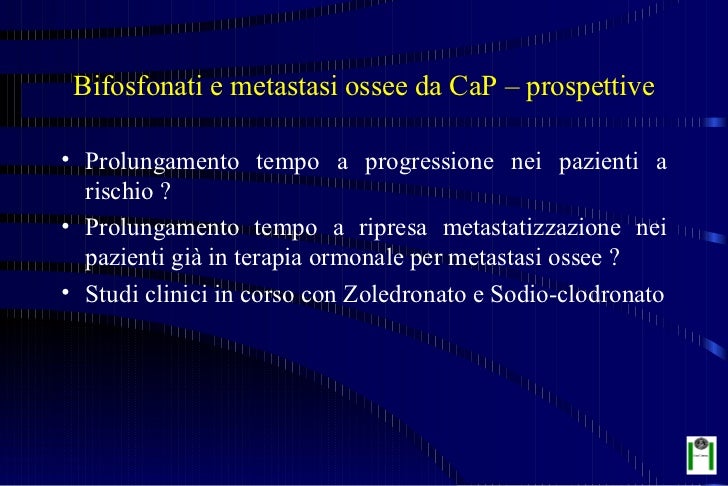 Bifosfonati e metastasi ossee da CaP – prospettive

• Prolungamento tempo a progressione nei pazienti a rischio ?
• Prolungamento tempo a ripresa metastatizzazione nei pazienti già in terapia ormonale per metastasi ossee ?
• Studi clinici in corso con Zoledronato e Sodio-clodronato